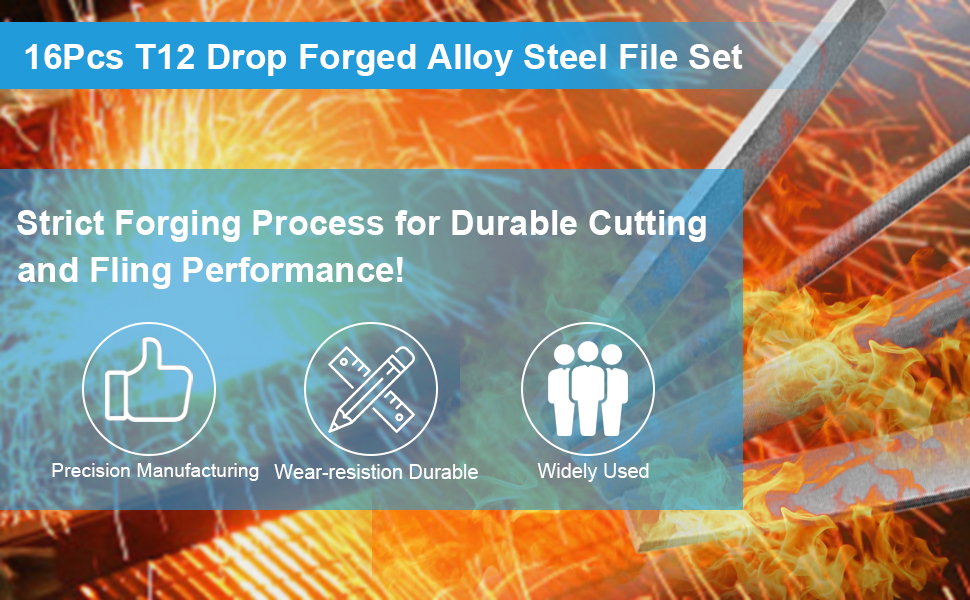 16Pcs T12 Drop Forged Alloy Steel File Set

Strict Forging Process for Durable Cutting and Fling Performance!

Precision Manufacturing

Wear-resistion Durable

Widely Used